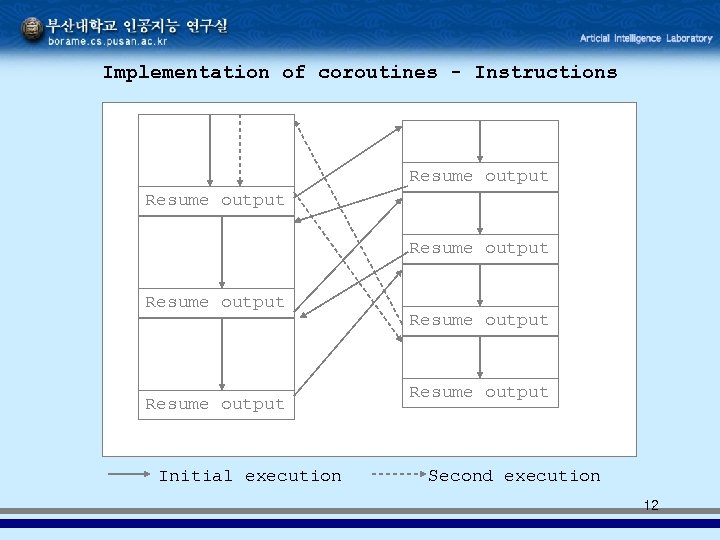 부산대학교 인공지능 연구실
borame.cs.pusan.ac.kr

Articial Intelligence Laboratory

Implementation of coroutines - Instructions

Resume output

Resume output

Resume output

Resume output

Resume output

Resume output

Resume output

Initial execution

Second execution

12